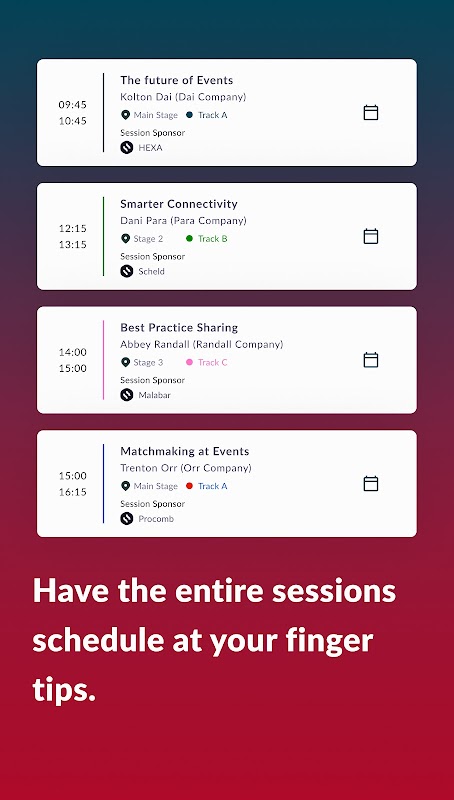 09:45
10:45

The future of Events
Kolton Dai (Dai Company)
Main Stage Track A
Session Sponsor
HEXA

12:15
13:15

Smarter Connectivity
Dani Para (Para Company)
Stage 2 Track B
Session Sponsor
Scheld

14:00
15:00

Best Practice Sharing
Abbey Randall (Randall Company)
Stage 3 Track C
Session Sponsor
Malabar

15:00
16:15

Matchmaking at Events
Trenton Orr (Orr Company)
Main Stage Track A
Session Sponsor
Procomb

Have the entire sessions schedule at your finger tips.